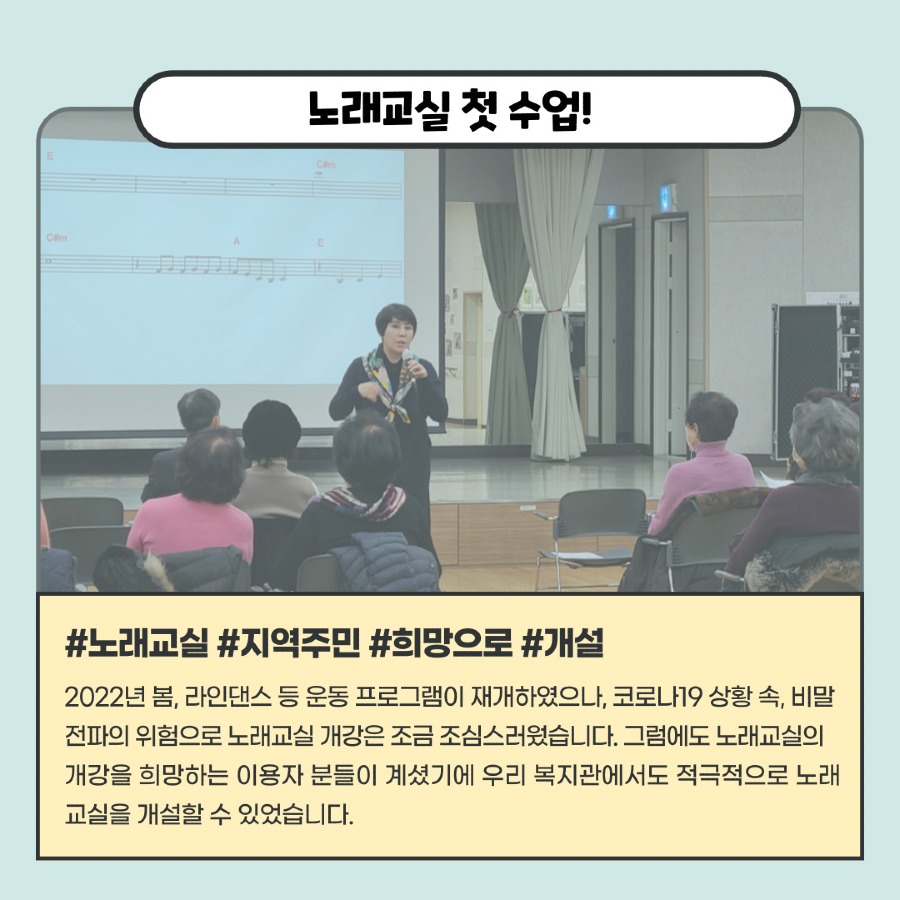 노래교실 첫 수업!

E

C#m

C#m

A

E

#노래교실 #지역주민 #희망으로 #개설

2022년 봄, 라인댄스 등 운동 프로그램이 재개하였으나, 코로나19 상황 속, 비말 전파의 위험으로 노래교실 개강은 조금 조심스러웠습니다. 그럼에도 노래교실의 개강을 희망하는 이용자 분들이 계셨기에 우리 복지관에서도 적극적으로 노래교실을 개설할 수 있었습니다.